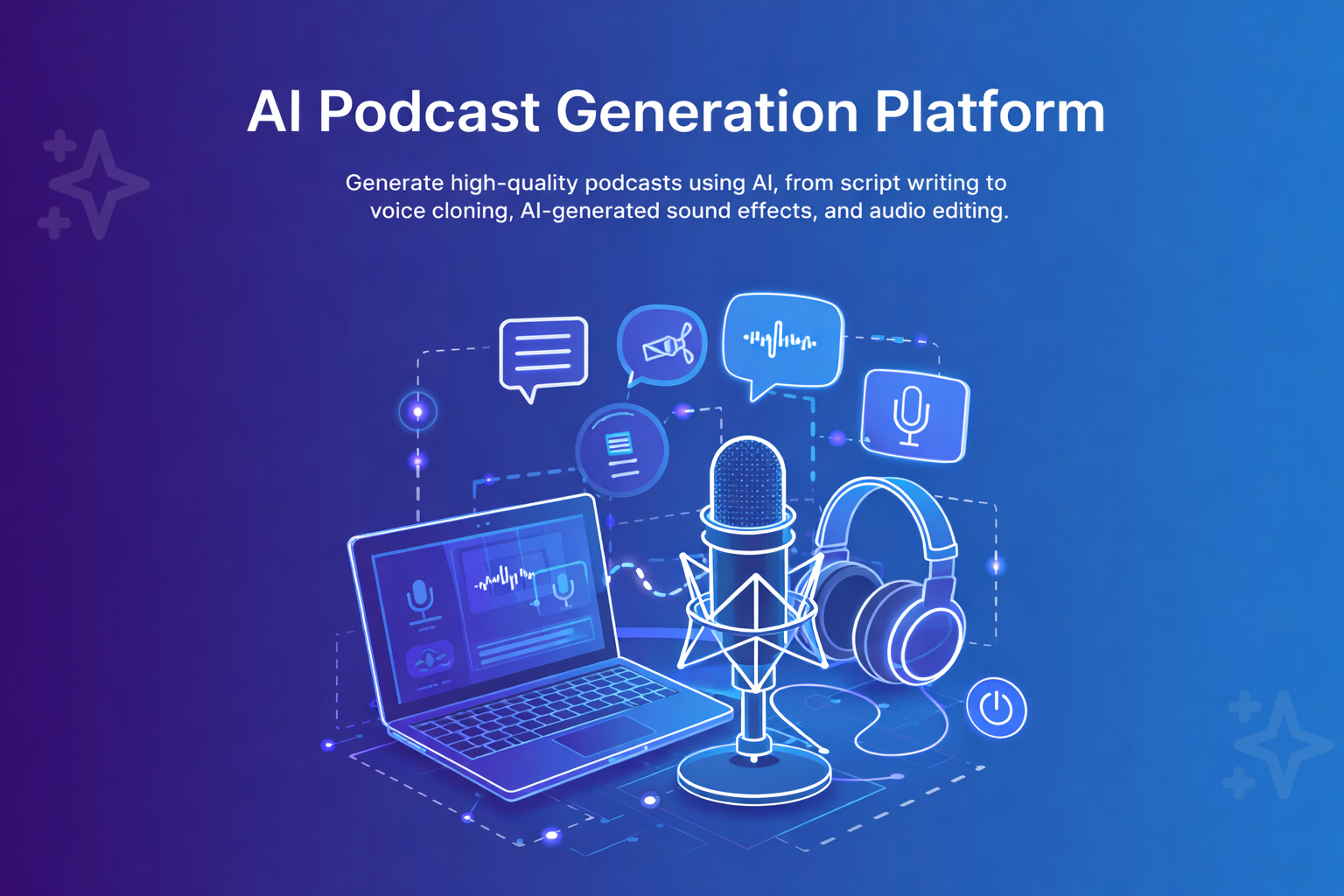 AI Podcast Generation Platform

Generate high-quality podcasts using AI, from script writing to voice cloning, AI-generated sound effects, and audio editing.